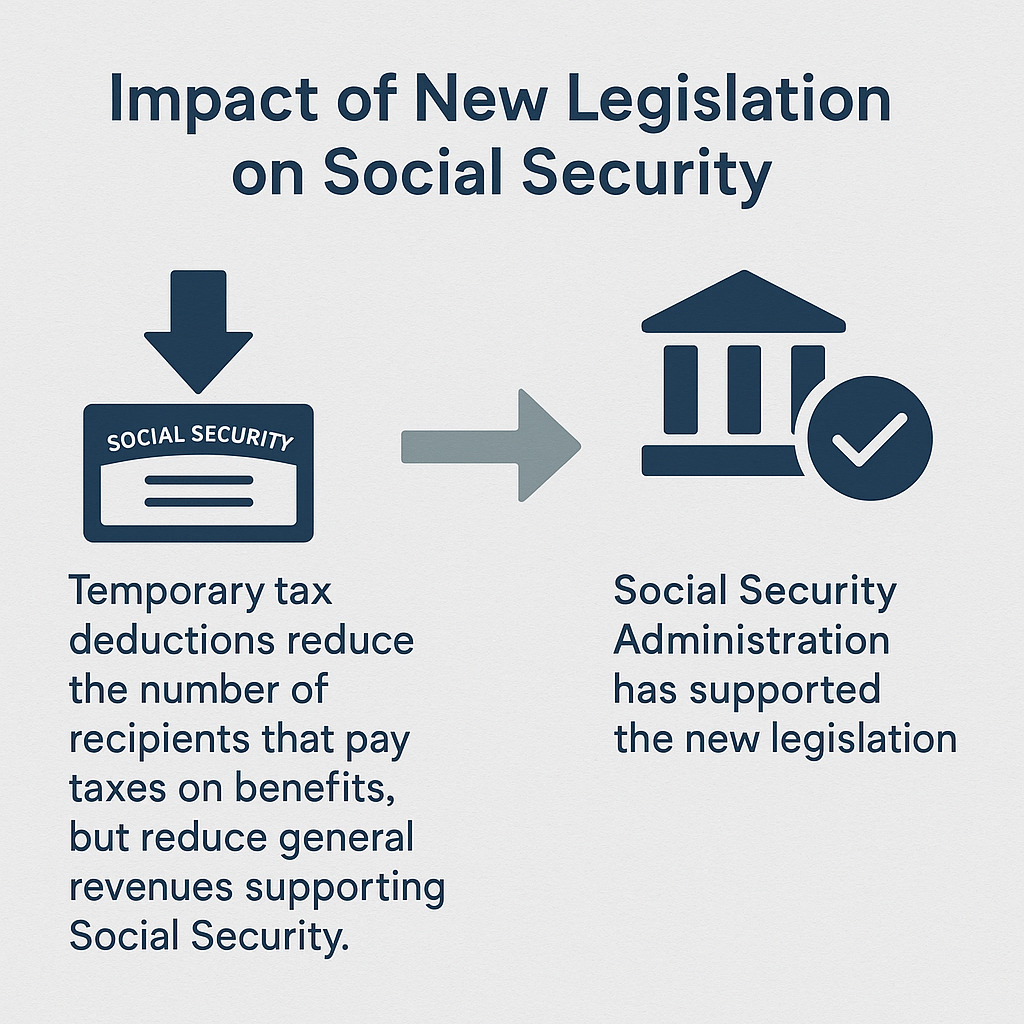 Impact of New Legislation on Social Security

SOCIAL SECURITY

Temporary tax deductions reduce the number of recipients that pay taxes on benefits, but reduce general revenues supporting Social Security.

Social Security Administration has supported the new legislation